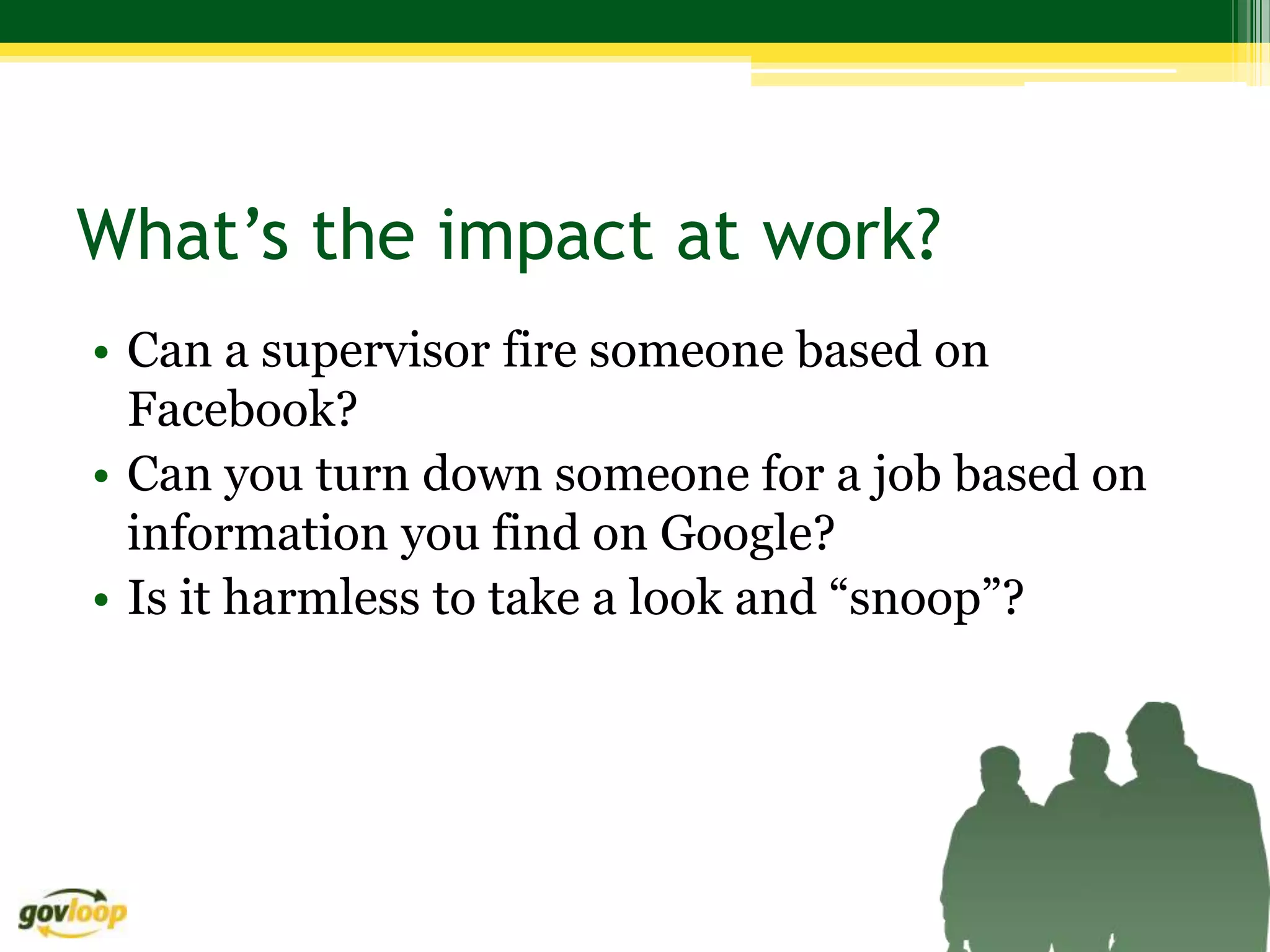 What's the impact at work?

• Can a supervisor fire someone based on Facebook?
• Can you turn down someone for a job based on information you find on Google?
• Is it harmless to take a look and "snoop"?

govloop